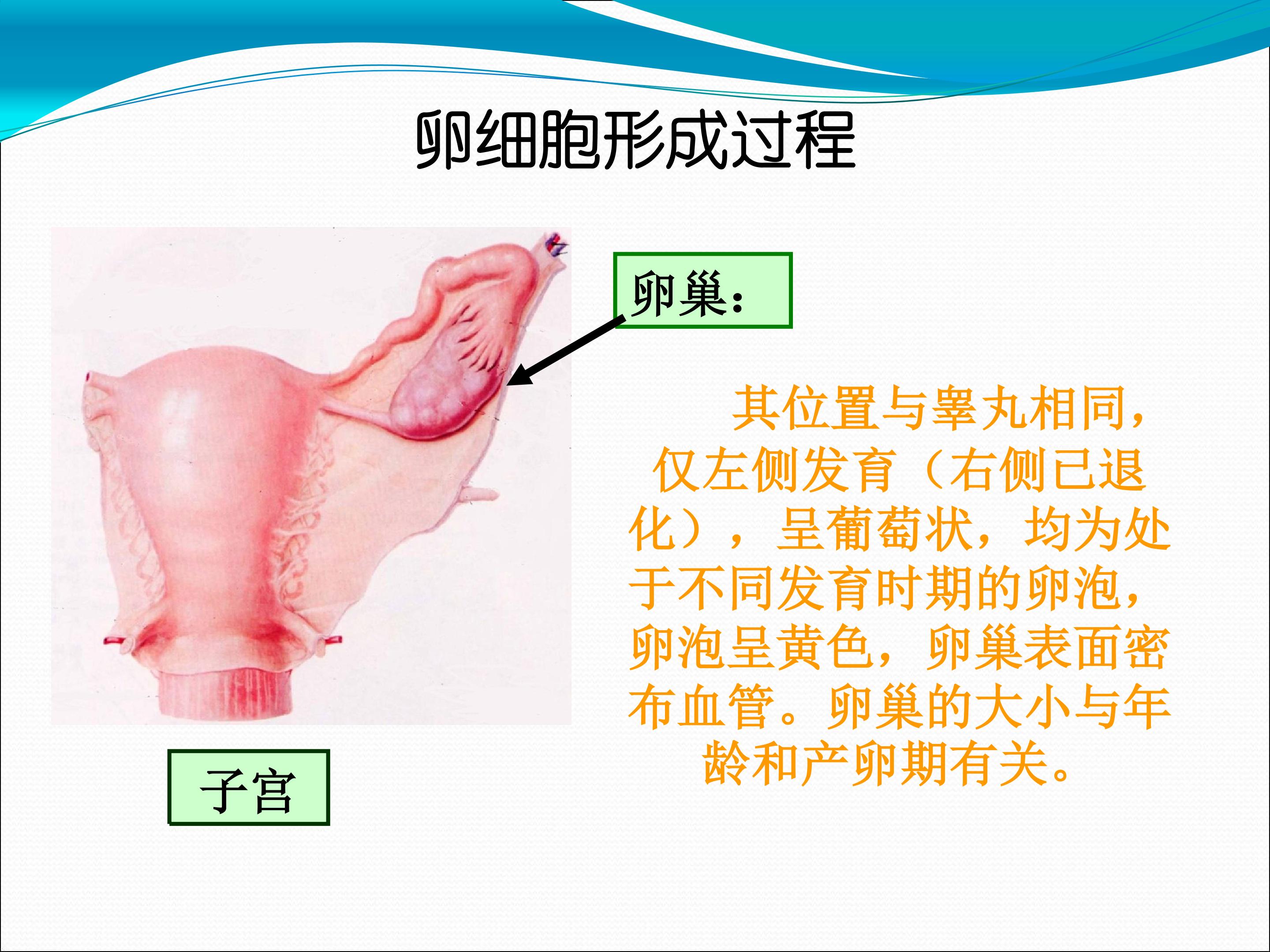 卵细胞形成过程

卵巢:

其位置与睾丸相同，仅左侧发育（右侧已退化），呈葡萄状，均为处于不同发育时期的卵泡，卵泡呈黄色，卵巢表面密布血管。卵巢的大小与年龄和产卵期有关。

子宫